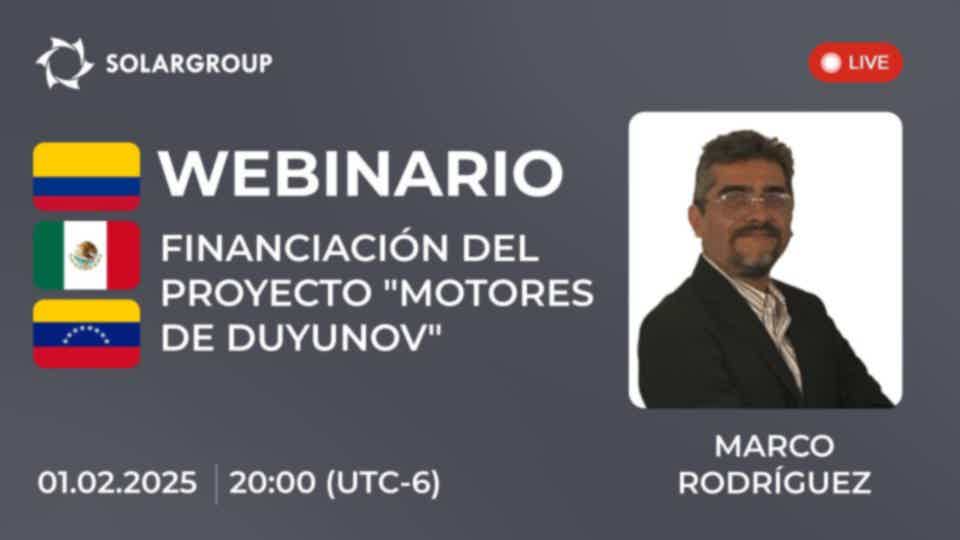 SOLARGROUP

LIVE

WEBINARIO

FINANCIACIÓN DEL PROYECTO "MOTORES DE DUYUNOV"

MARCO RODRÍGUEZ

01.02.2025 | 20:00 (UTC-6)